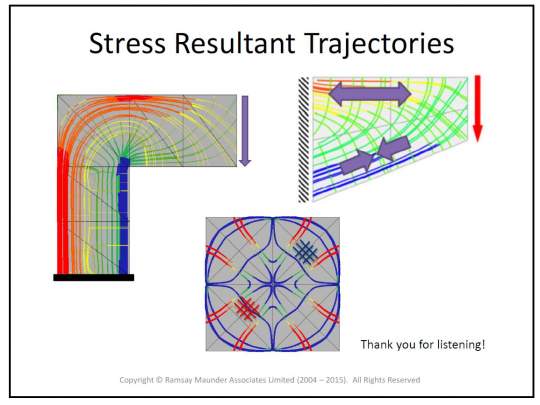 Stress Resultant Trajectories

Thank you for listening!

Copyright © Ramsay Maunder Associates Limited (2004 – 2015). All Rights Reserved